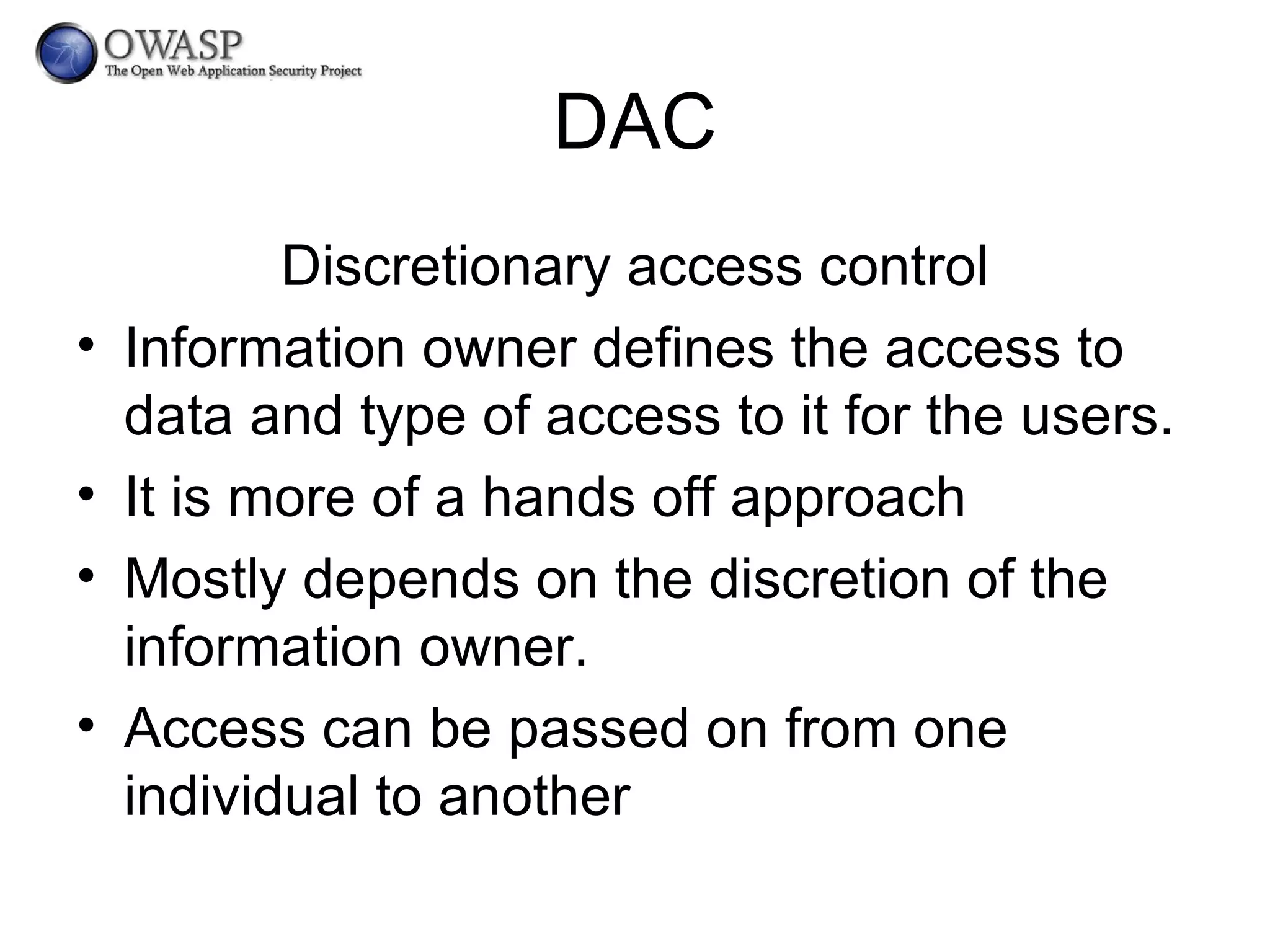 OWASP
The Open Web Application Security Project

DAC

Discretionary access control

• Information owner defines the access to data and type of access to it for the users.
• It is more of a hands off approach
• Mostly depends on the discretion of the information owner.
• Access can be passed on from one individual to another